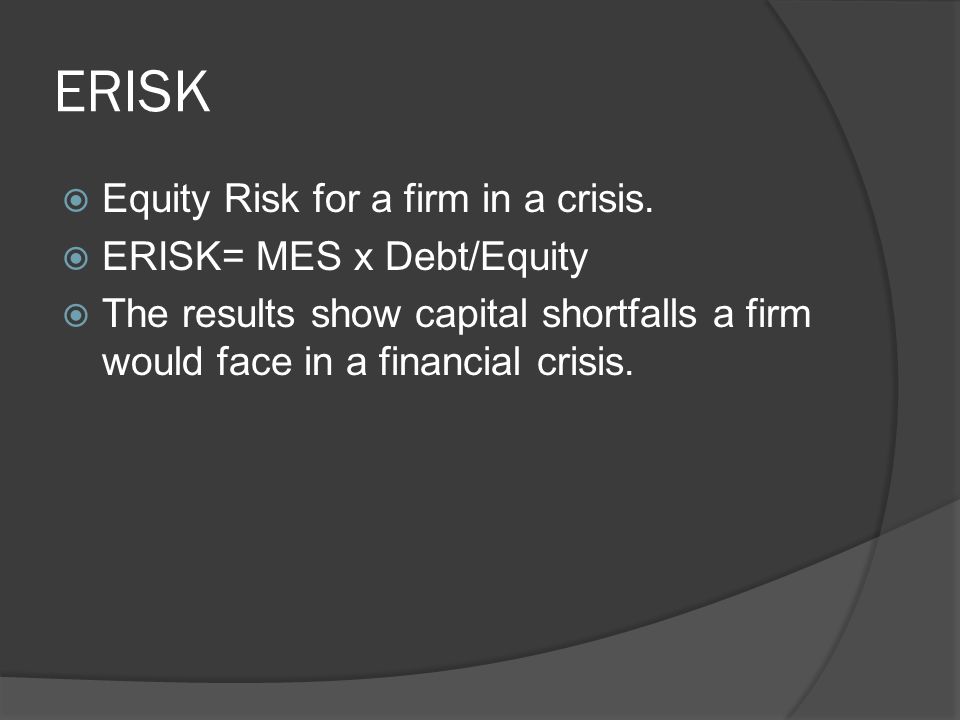 ERISK

Equity Risk for a firm in a crisis.

ERISK= MES x Debt/Equity

The results show capital shortfalls a firm would face in a financial crisis.